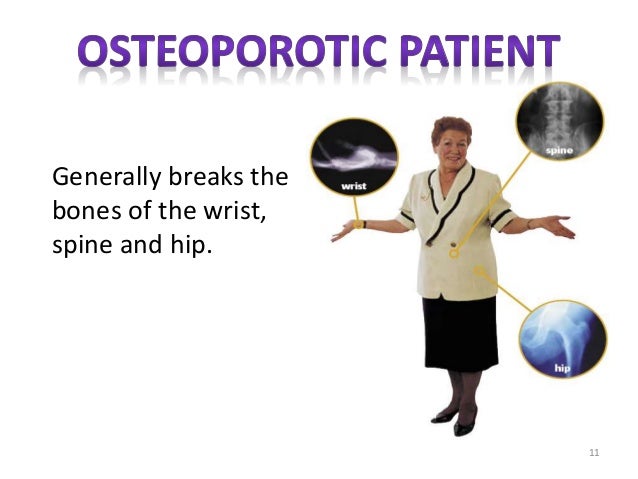 OSTEOPOROTIC PATIENT

Generally breaks the bones of the wrist, spine and hip.

wrist

spine

hip

11